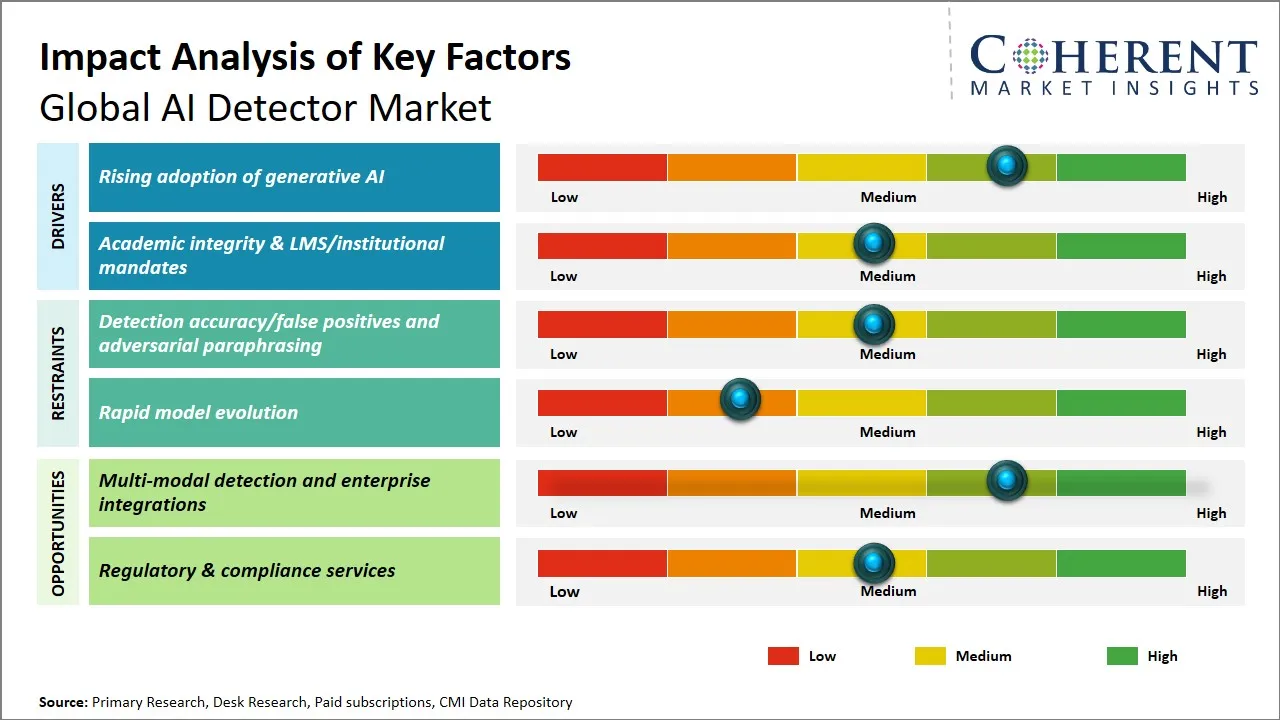 Impact Analysis of Key Factors
Global AI Detector Market

COHERENT
MARKET INSIGHTS

DRIVERS

Rising adoption of generative AI

Low Medium High

Academic integrity & LMS/institutional mandates

Low Medium High

RESTRAINTS

Detection accuracy/false positives and adversarial paraphrasing

Low Medium High

Rapid model evolution

Low Medium High

OPPORTUNITIES

Multi-modal detection and enterprise integrations

Low Medium High

Regulatory & compliance services

Low Medium High

Low Medium High

Source: Primary Research, Desk Research, Paid subscriptions, CMI Data Repository